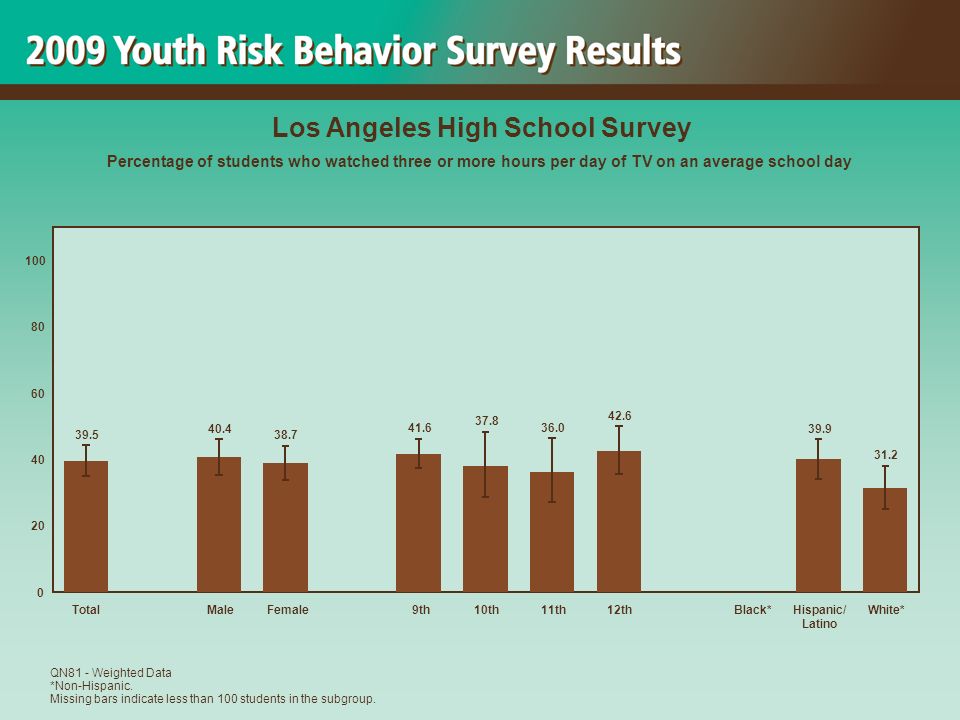 2009 Youth Risk Behavior Survey Results

Los Angeles High School Survey

Percentage of students who watched three or more hours per day of TV on an average school day

100
80
60
40
20
0

39.5
40.4
38.7
41.6
37.8
36.0
42.6
39.9
31.2

Total
Male
Female
9th
10th
11th
12th
Black*
Hispanic/ Latino
White*

QN81 - Weighted Data
*Non-Hispanic.
Missing bars indicate less than 100 students in the subgroup.